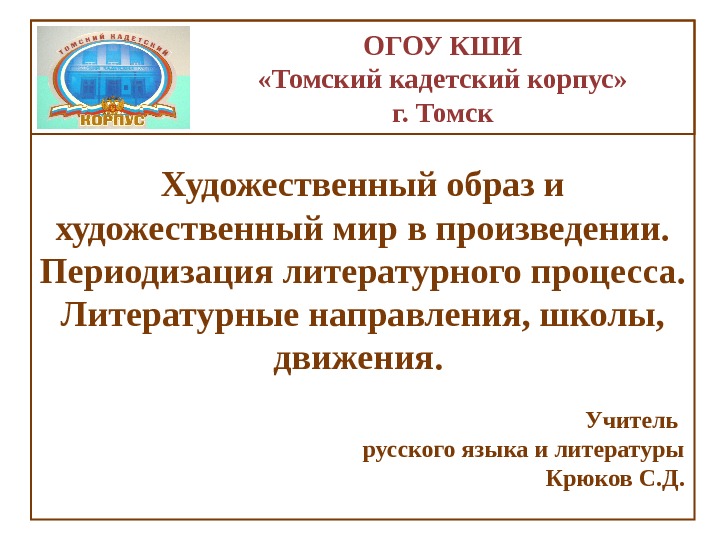 ТОМСКИЙ КАДЕТСКИЙ
КОРПУС

ОГОУ КШИ
«Томский кадетский корпус»
г. Томск

Художественный образ и художественный мир в произведении. Периодизация литературного процесса. Литературные направления, школы, движения.

Учитель
русского языка и литературы
Крюков С.Д.